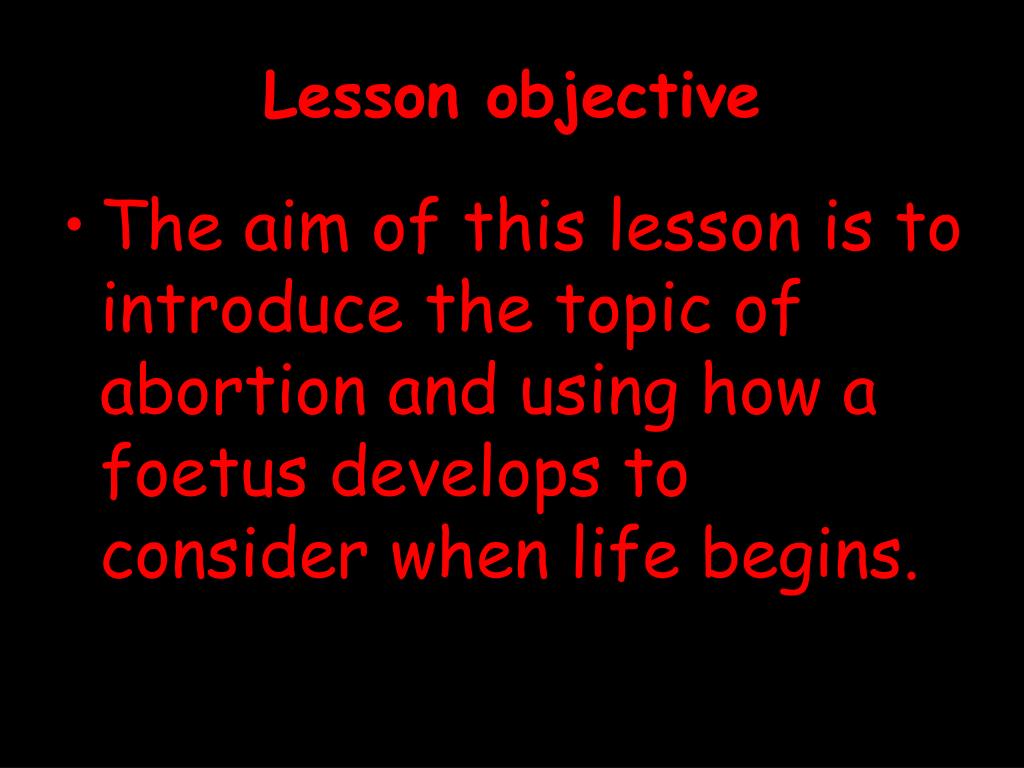 Lesson objective

• The aim of this lesson is to introduce the topic of abortion and using how a foetus develops to consider when life begins.